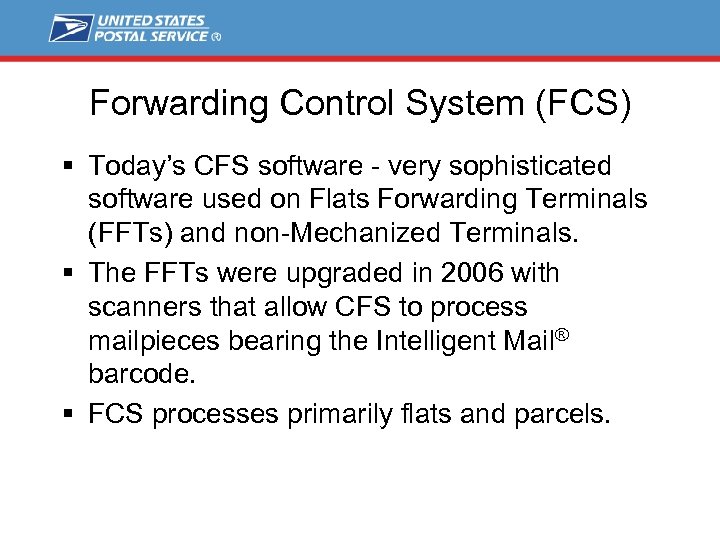 UNITED STATES POSTAL SERVICE ®

Forwarding Control System (FCS)

▪ Today's CFS software - very sophisticated software used on Flats Forwarding Terminals (FFTs) and non-Mechanized Terminals.

▪ The FFTs were upgraded in 2006 with scanners that allow CFS to process mailpieces bearing the Intelligent Mail® barcode.

▪ FCS processes primarily flats and parcels.